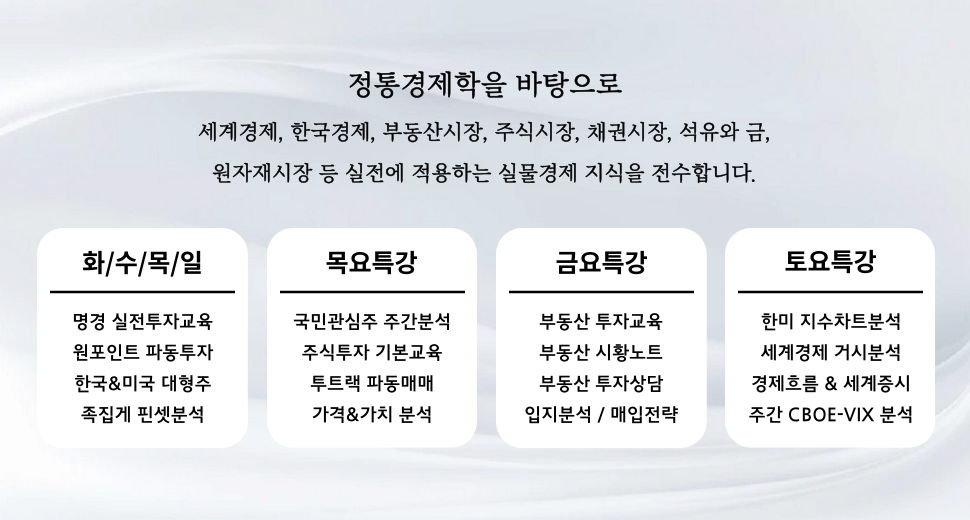 정통경제학을 바탕으로

세계경제, 한국경제, 부동산시장, 주식시장, 채권시장, 석유와 금,
원자재시장 등 실전에 적용하는 실물경제 지식을 전수합니다.

화/수/목/일

명경 실전투자교육
원포인트 파동투자
한국&미국 대형주
족집게 핀셋분석

목요특강

국민관심주 주간분석
주식투자 기본교육
투트랙 파동매매
가격&가치 분석

금요특강

부동산 투자교육
부동산 시황노트
부동산 투자상담
입지분석 / 매입전략

토요특강

한미 지수차트분석
세계경제 거시분석
경제흐름 & 세계증시
주간 CBOE-VIX 분석